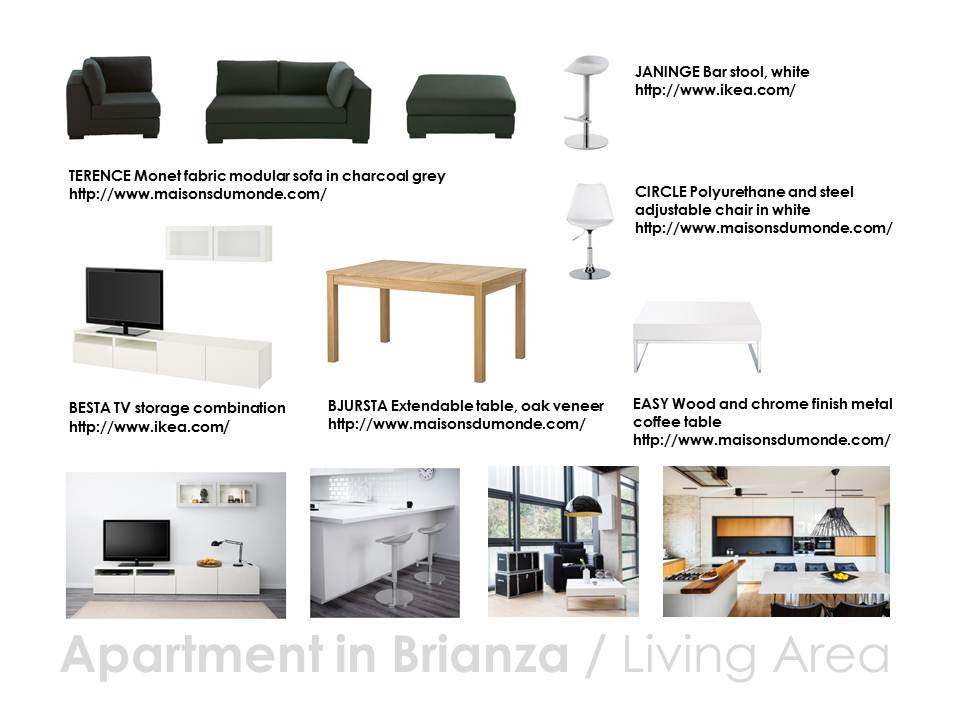 TERENCE Monet fabric modular sofa in charcoal grey
http://www.maisonsdumonde.com/

JANINGE Bar stool, white
http://www.ikea.com/

CIRCLE Polyurethane and steel adjustable chair in white
http://www.maisonsdumonde.com/

BESTA TV storage combination
http://www.ikea.com/

BJURSTA Extendable table, oak veneer
http://www.maisonsdumonde.com/

EASY Wood and chrome finish metal coffee table
http://www.maisonsdumonde.com/

Apartment in Brianza / Living Area